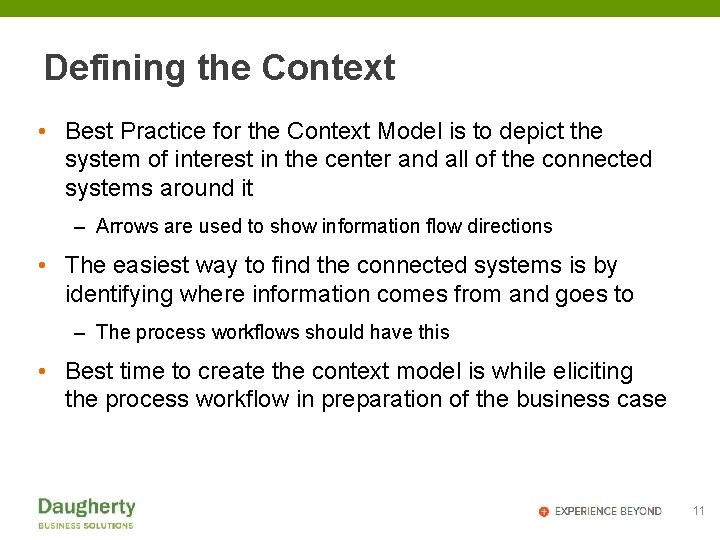 Defining the Context

• Best Practice for the Context Model is to depict the system of interest in the center and all of the connected systems around it

– Arrows are used to show information flow directions

• The easiest way to find the connected systems is by identifying where information comes from and goes to

– The process workflows should have this

• Best time to create the context model is while eliciting the process workflow in preparation of the business case

Daugherty
BUSINESS SOLUTIONS

EXPERIENCE BEYOND

11